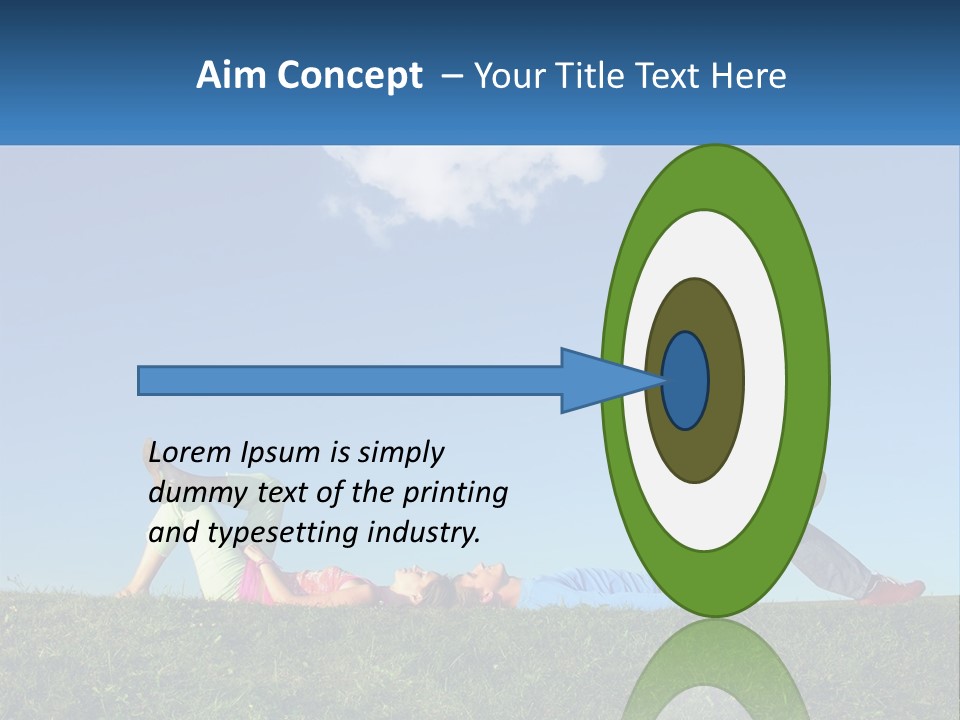 Aim Concept – Your Title Text Here

Lorem Ipsum is simply dummy text of the printing and typesetting industry.